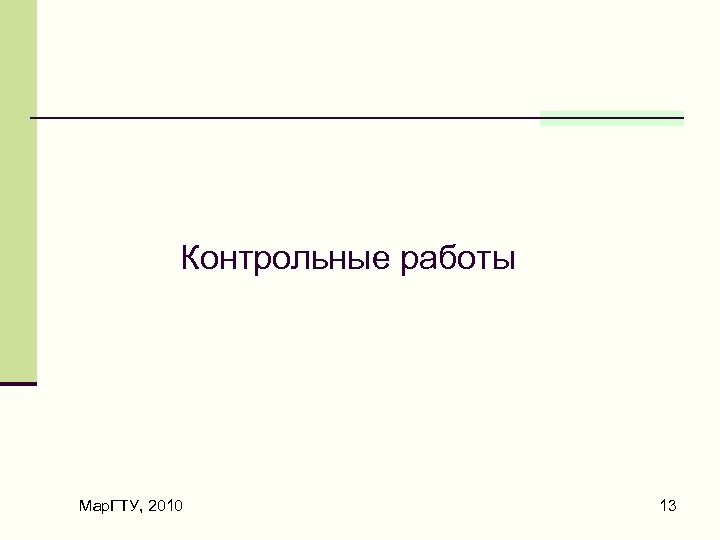 Контрольные работы

МарГТУ, 2010

13